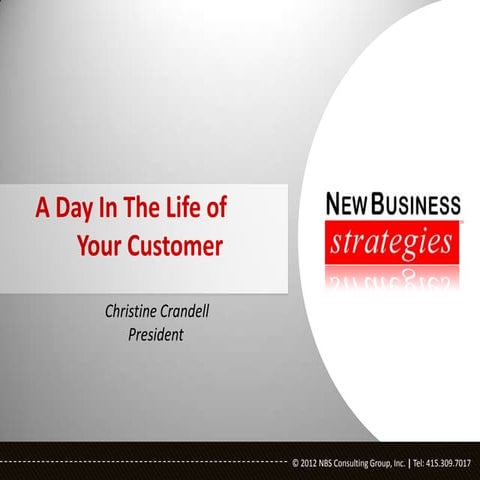 A Day In The Life of Your Customer

Christine Crandell
President

NEW BUSINESS
strategies

© 2012 NBS Consulting Group, Inc. | Tel: 415.309.7017